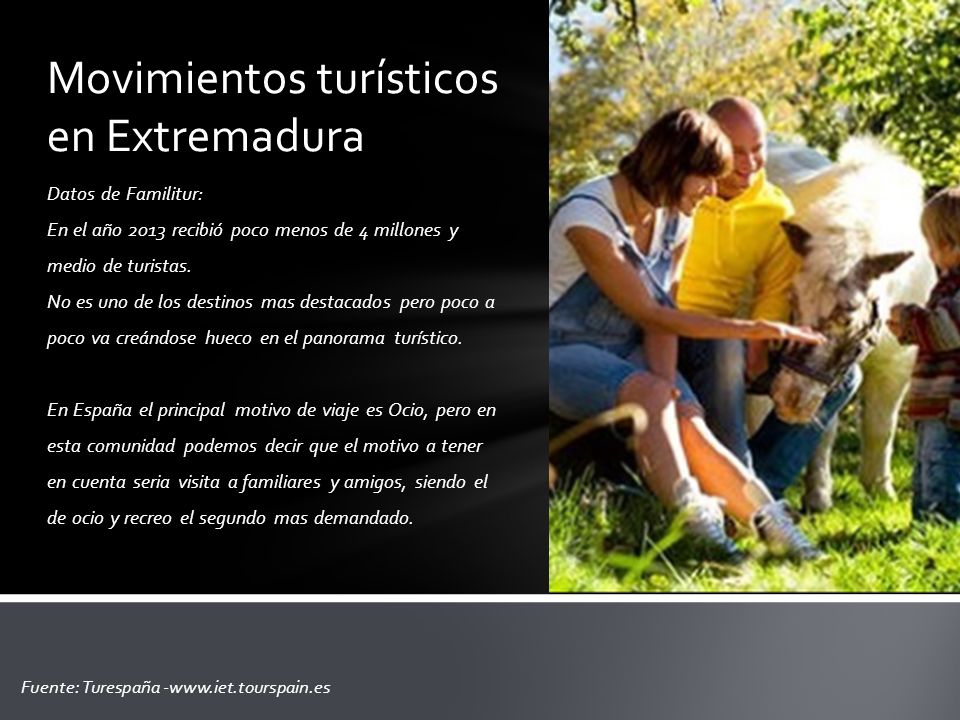 Movimientos turísticos en Extremadura

Datos de Familitur:
En el año 2013 recibió poco menos de 4 millones y medio de turistas.
No es uno de los destinos mas destacados pero poco a poco va creándose hueco en el panorama turístico.

En España el principal motivo de viaje es Ocio, pero en esta comunidad podemos decir que el motivo a tener en cuenta seria visita a familiares y amigos, siendo el de ocio y recreo el segundo mas demandado.

Fuente: Turespaña -www.iet.tourspain.es